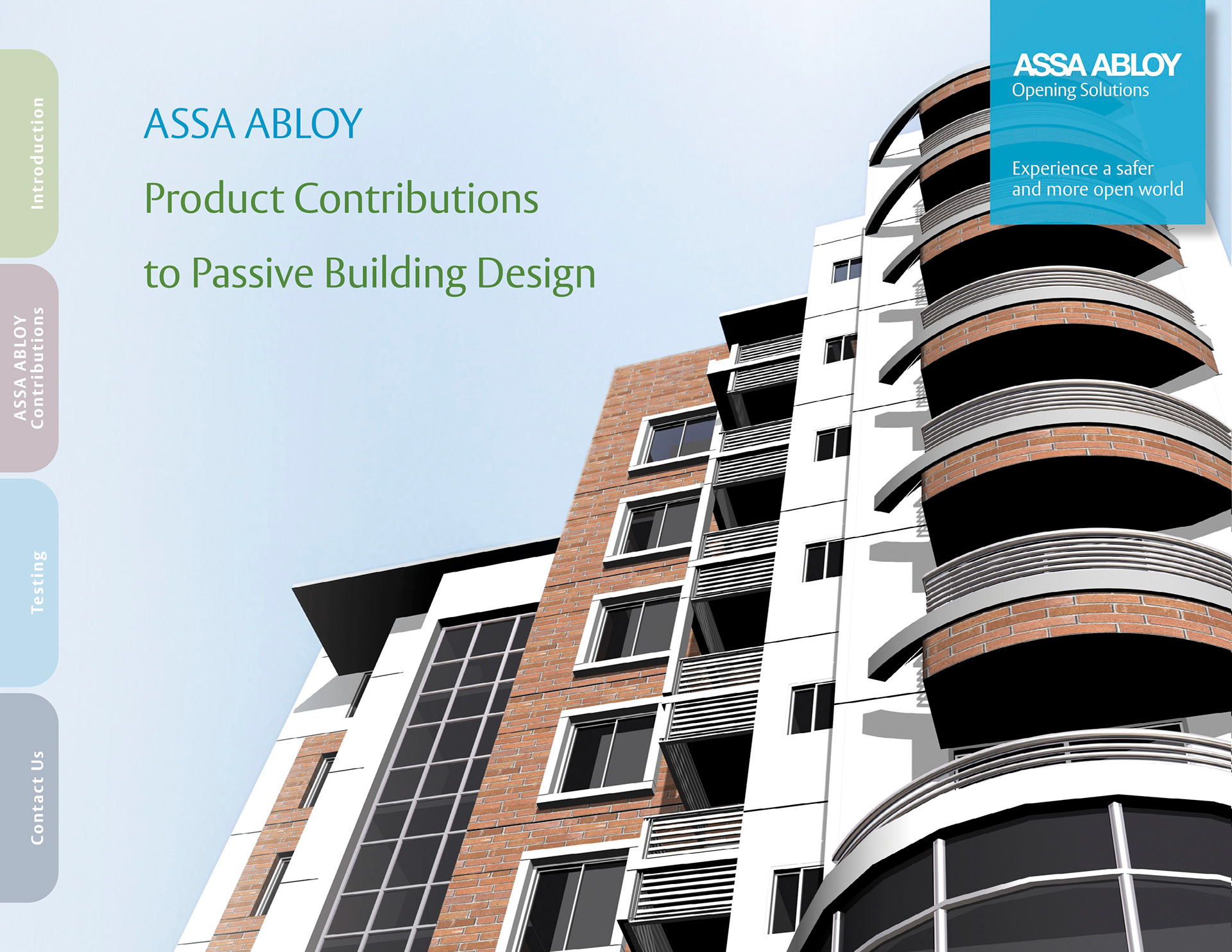 Introduction

ASSA ABLOY Contributions

Testing

Contact Us

ASSA ABLOY

Product Contributions

to Passive Building Design

ASSA ABLOY
Opening Solutions

Experience a safer and more open world